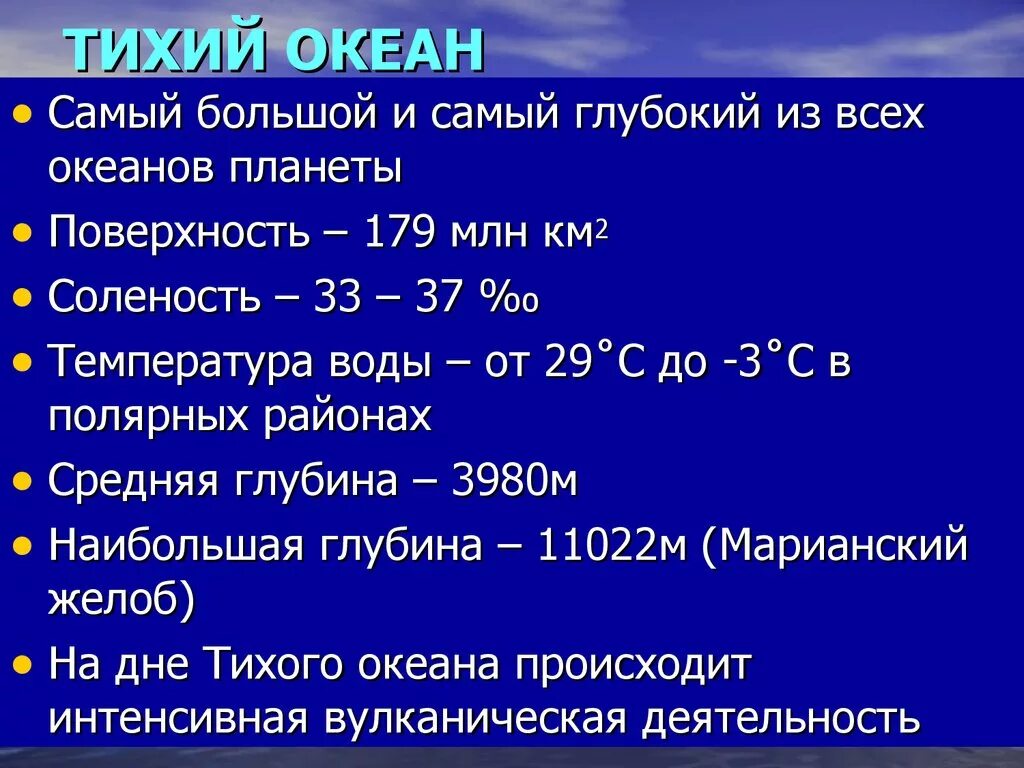 ТИХИЙ ОКЕАН

• Самый большой и самый глубокий из всех океанов планеты

• Поверхность – 179 млн км$^2$

• Соленость – 33 – 37 ‰

• Температура воды – от 29˚С до -3˚С в полярных районах

• Средняя глубина – 3980м

• Наибольшая глубина – 11022м (Марианский желоб)

• На дне Тихого океана происходит интенсивная вулканическая деятельность